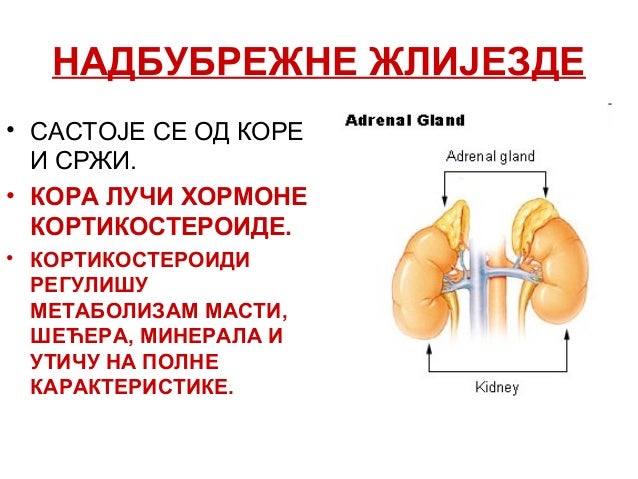 НАДБУБРЕЖНЕ ЖЛИЈЕЗДЕ

• САСТОЈЕ СЕ ОД КОРЕ И СРЖИ.

• КОРА ЛУЧИ ХОРМОНЕ КОРТИКОСТЕРОИДЕ.

• КОРТИКОСТЕРОИДИ РЕГУЛИШУ МЕТАБОЛИЗАМ МАСТИ, ШЕЋЕРА, МИНЕРАЛА И УТИЧУ НА ПОЛНЕ КАРАКТЕРИСТИКЕ.

Adrenal Gland

Adrenal gland

Kidney